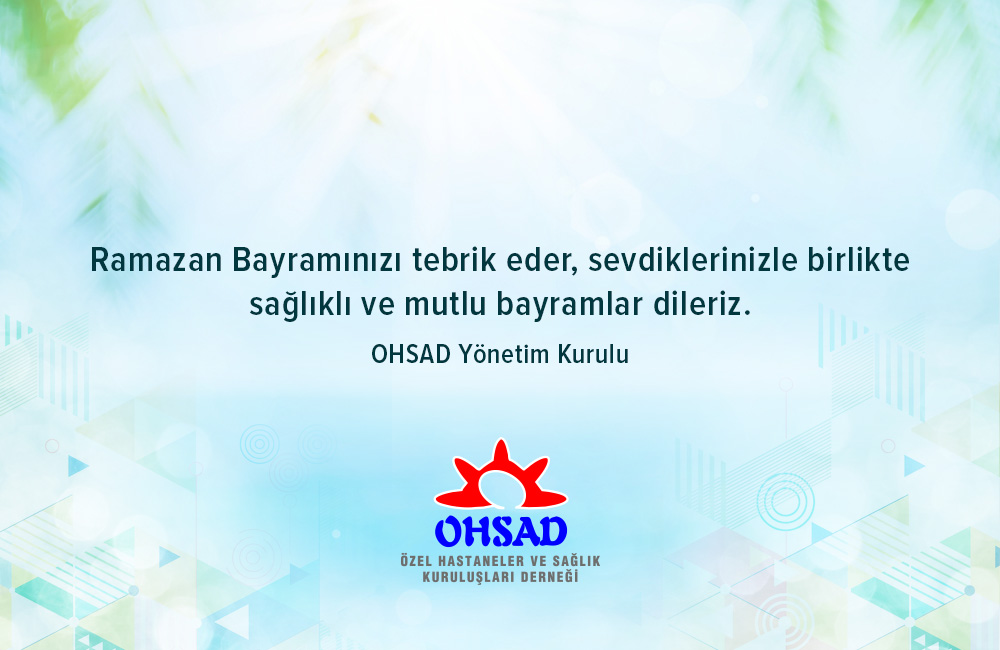 Ramazan Bayramınızı tebrik eder, sevdiklerinizle birlikte sağlıklı ve mutlu bayramlar dileriz.

OHSAD Yönetim Kurulu

OHSAD
ÖZEL HASTANELER VE SAĞLIK KURULUŞLARI DERNEĞİ